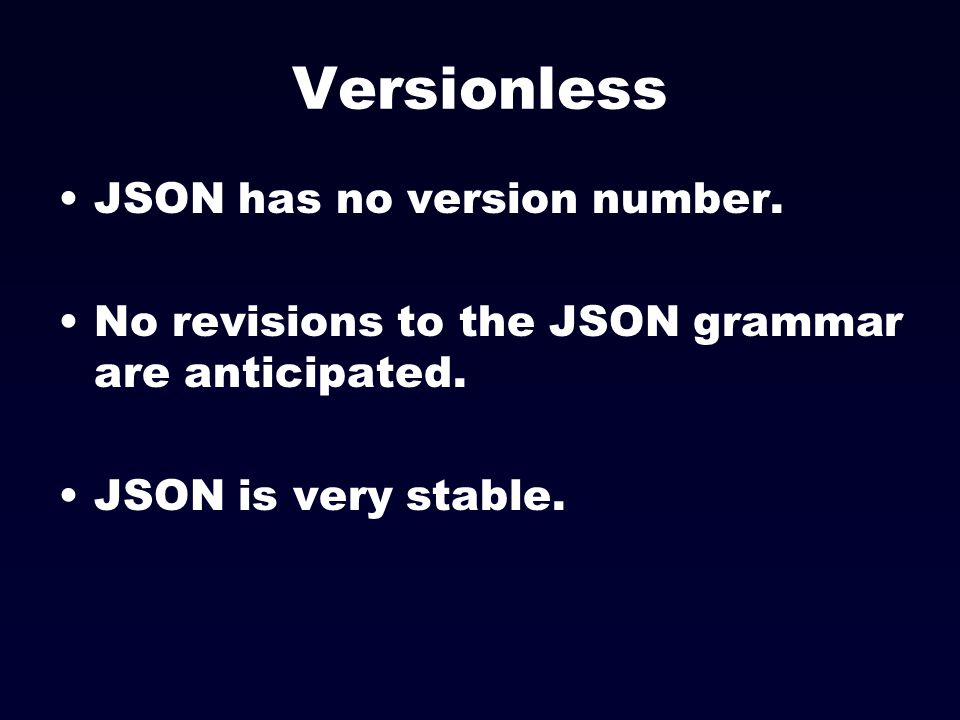 Versionless

• JSON has no version number.

• No revisions to the JSON grammar are anticipated.

• JSON is very stable.